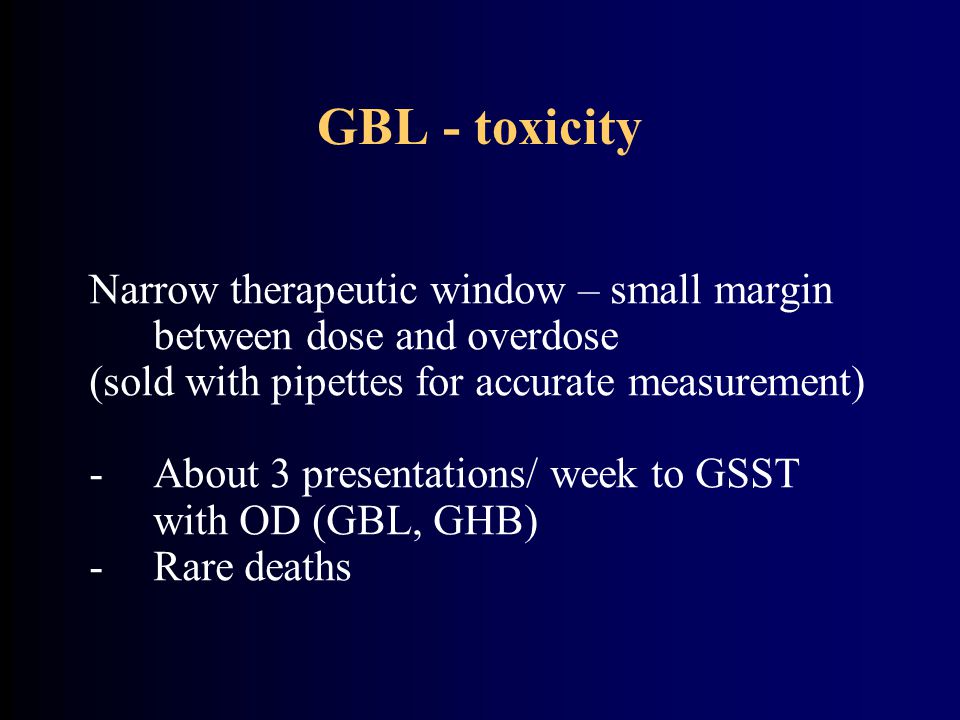 GBL - toxicity

Narrow therapeutic window – small margin between dose and overdose
(sold with pipettes for accurate measurement)

- About 3 presentations/ week to GSST with OD (GBL, GHB)
- Rare deaths